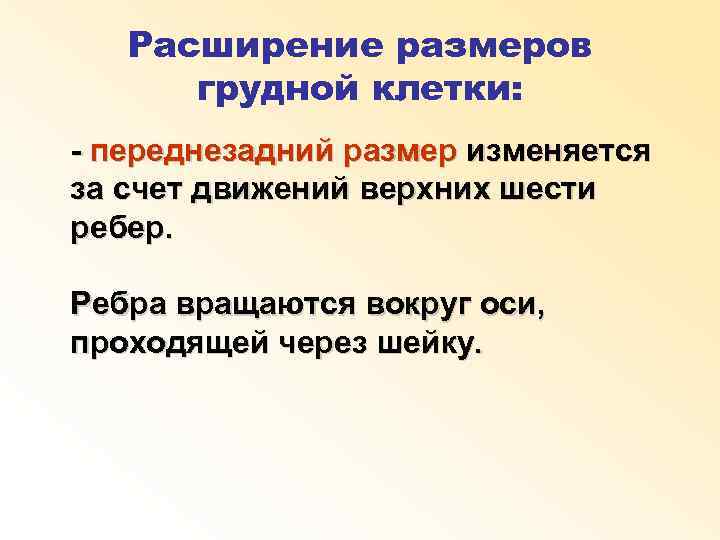 Расширение размеров грудной клетки:

- переднезадний размер изменяется за счет движений верхних шести ребер.

Ребра вращаются вокруг оси, проходящей через шейку.